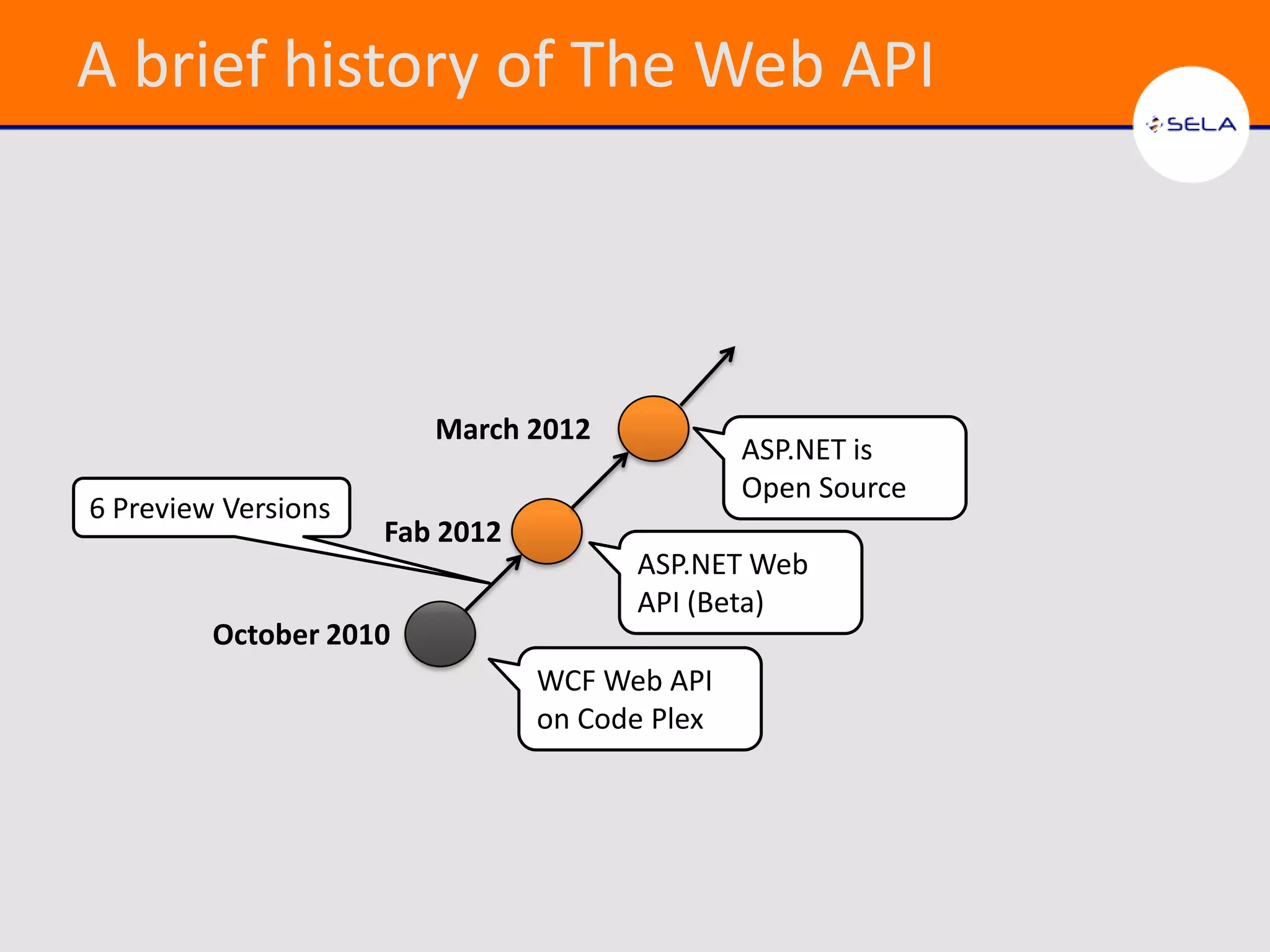 A brief history of The Web API

SELA

March 2012

ASP.NET is Open Source

6 Preview Versions

Fab 2012

ASP.NET Web API (Beta)

October 2010

WCF Web API on Code Plex